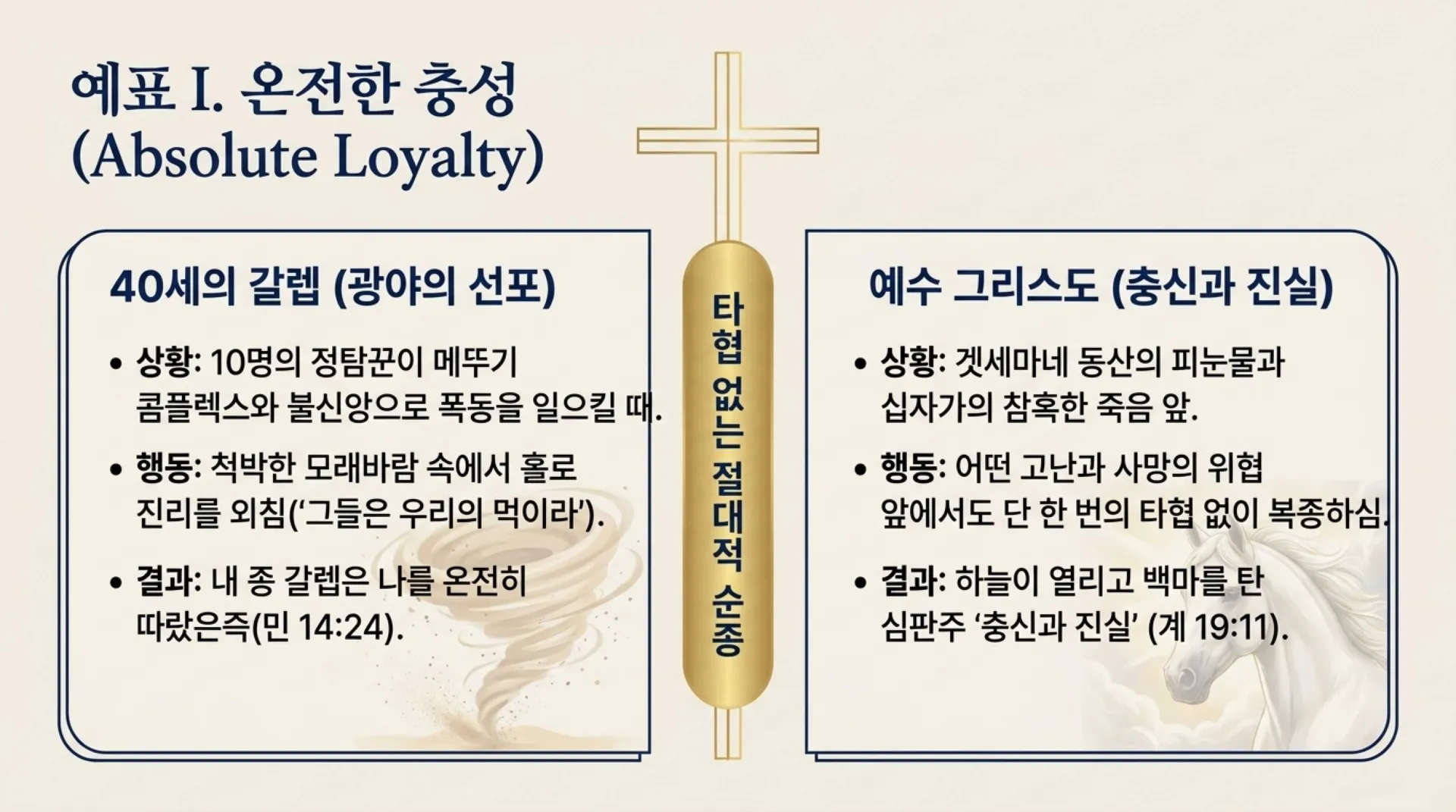 예표 I. 온전한 충성 (Absolute Loyalty)

40세의 갈렙 (광야의 선포)

• 상황: 10명의 정탐꾼이 메뚜기 콤플렉스와 불신앙으로 폭동을 일으킬 때.

• 행동: 척박한 모래바람 속에서 홀로 진리를 외침('그들은 우리의 먹이라').

• 결과: 내 종 갈렙은 나를 온전히 따랐은즉(민 14:24).

타협 없는 절대적 순종

예수 그리스도 (충신과 진실)

• 상황: 겟세마네 동산의 피눈물과 십자가의 참혹한 죽음 앞.

• 행동: 어떤 고난과 사망의 위협 앞에서도 단 한 번의 타협 없이 복종하심.

• 결과: 하늘이 열리고 백마를 탄 심판주 '충신과 진실' (계 19:11).